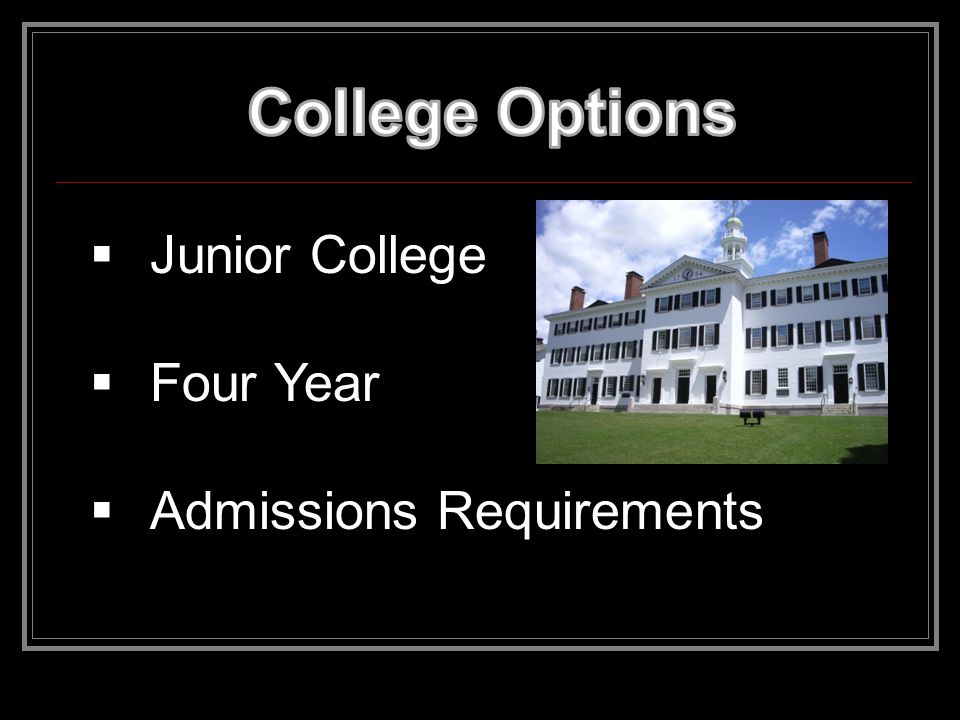 College Options

▪ Junior College

▪ Four Year

▪ Admissions Requirements